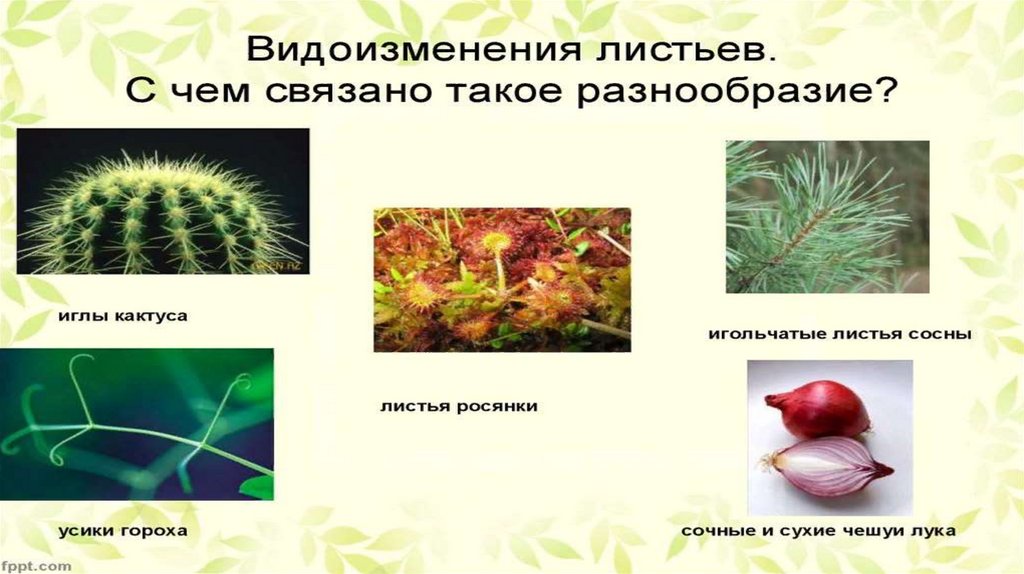 Видоизменения листьев.
С чем связано такое разнообразие?

иглы кактуса

листья росянки

игольчатые листья сосны

усики гороха

сочные и сухие чешуи лука

fppt.com